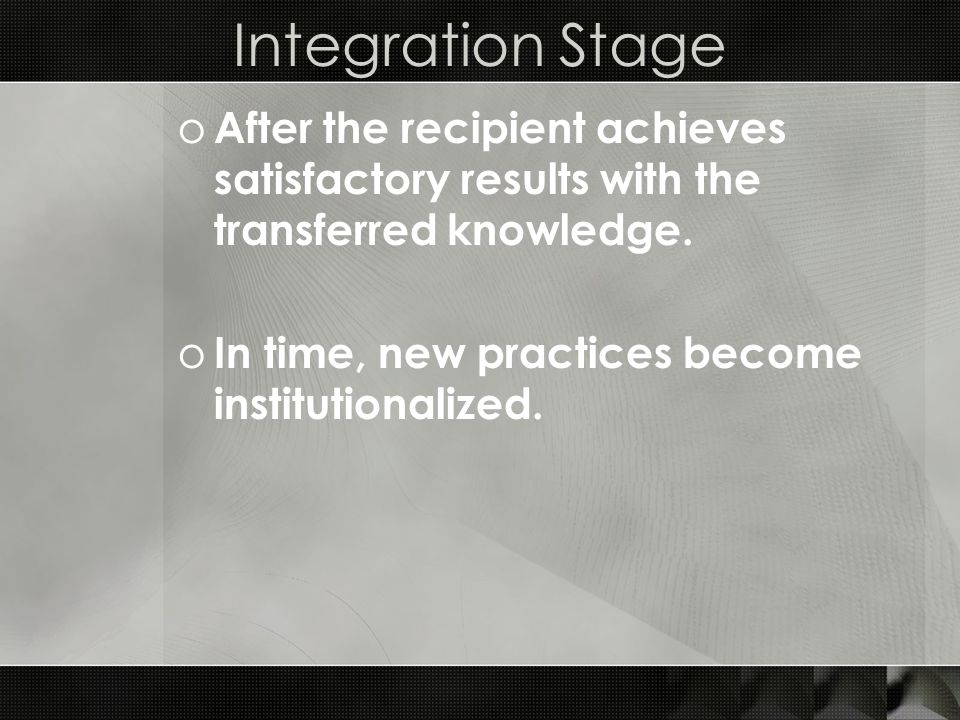 Integration Stage

o After the recipient achieves satisfactory results with the transferred knowledge.

o In time, new practices become institutionalized.